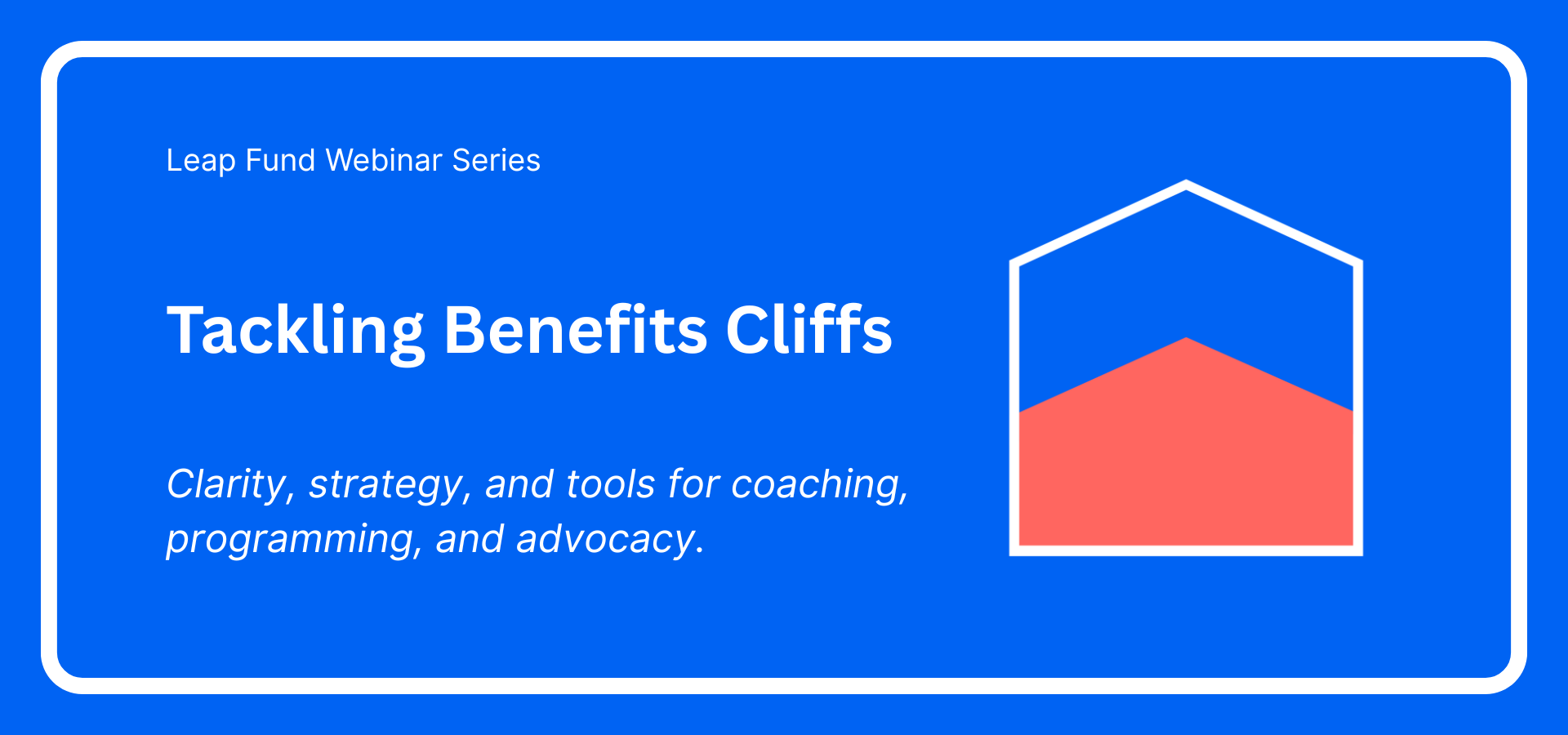 Leap Fund Webinar Series

Tackling Benefits Cliffs

Clarity, strategy, and tools for coaching, programming, and advocacy.